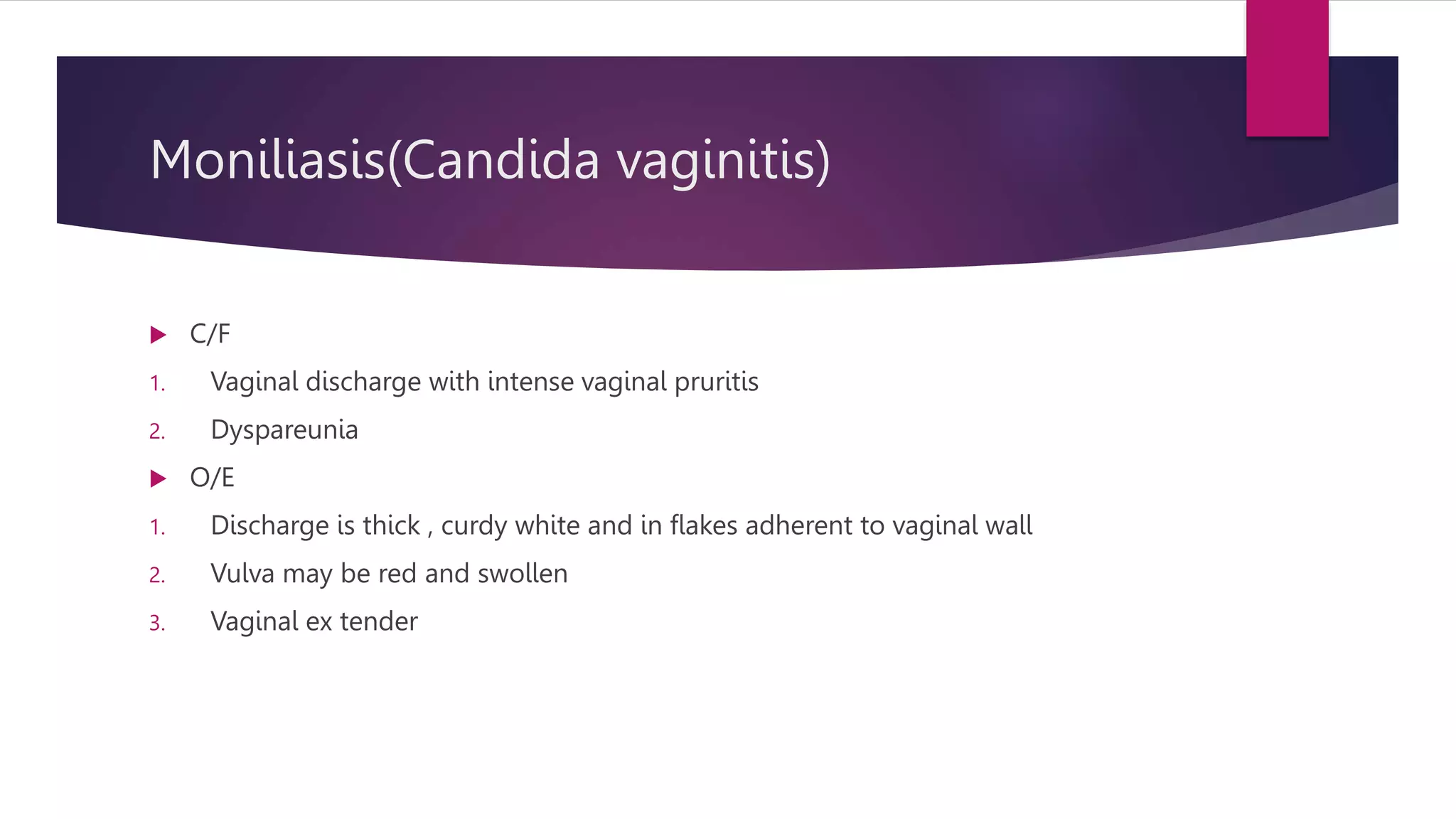 Moniliasis(Candida vaginitis)

C/F

1. Vaginal discharge with intense vaginal pruritis
2. Dyspareunia

O/E

1. Discharge is thick , curdy white and in flakes adherent to vaginal wall
2. Vulva may be red and swollen
3. Vaginal ex tender